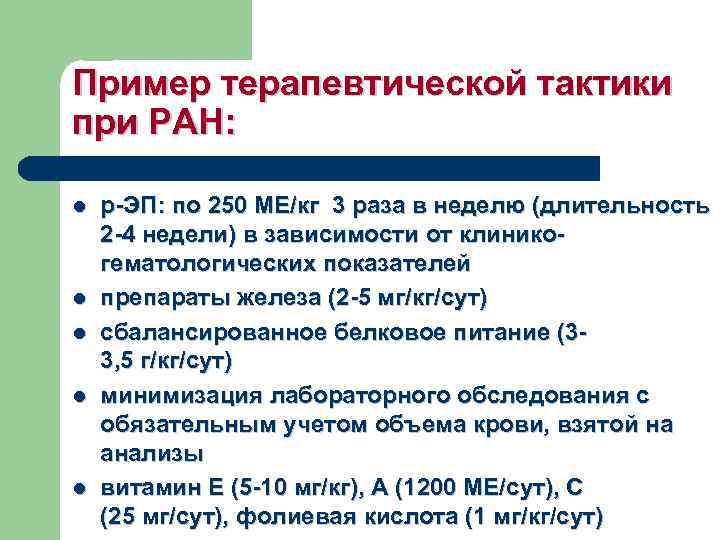 Пример терапевтической тактики при РАН:

- р-ЭП: по 250 МЕ/кг 3 раза в неделю (длительность 2-4 недели) в зависимости от клинико-гематологических показателей
- препараты железа (2-5 мг/кг/сут)
- сбалансированное белковое питание (3-3,5 г/кг/сут)
- минимизация лабораторного обследования с обязательным учетом объема крови, взятой на анализы
- витамин Е (5-10 мг/кг), А (1200 МЕ/сут), С (25 мг/сут), фолиевая кислота (1 мг/кг/сут)